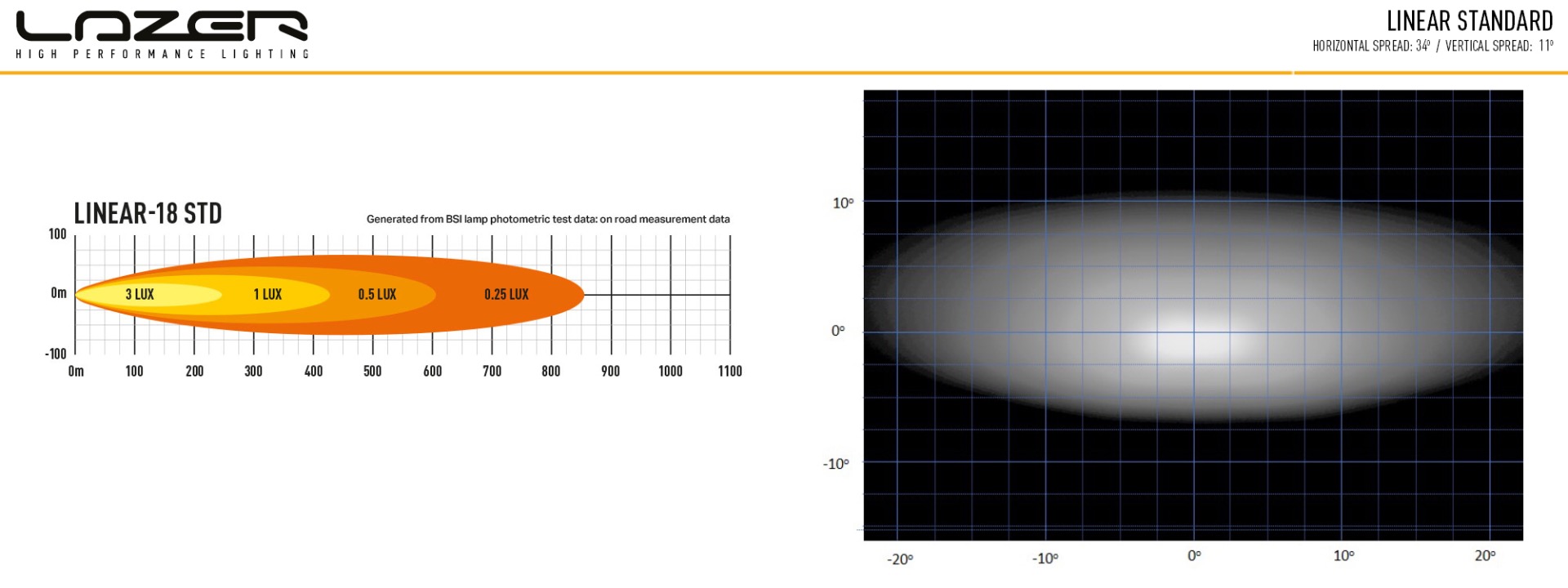 LAZER
HIGH PERFORMANCE LIGHTING

LINEAR STANDARD
HORIZONTAL SPREAD: 34º / VERTICAL SPREAD: 11º

LINEAR-18 STD

Generated from BSI lamp photometric test data: on road measurement data

100
0m
-100

3 LUX
1 LUX
0.5 LUX
0.25 LUX

0m 100 200 300 400 500 600 700 800 900 1000 1100

10º
0º
-10º

-20º -10º 0º 10º 20º